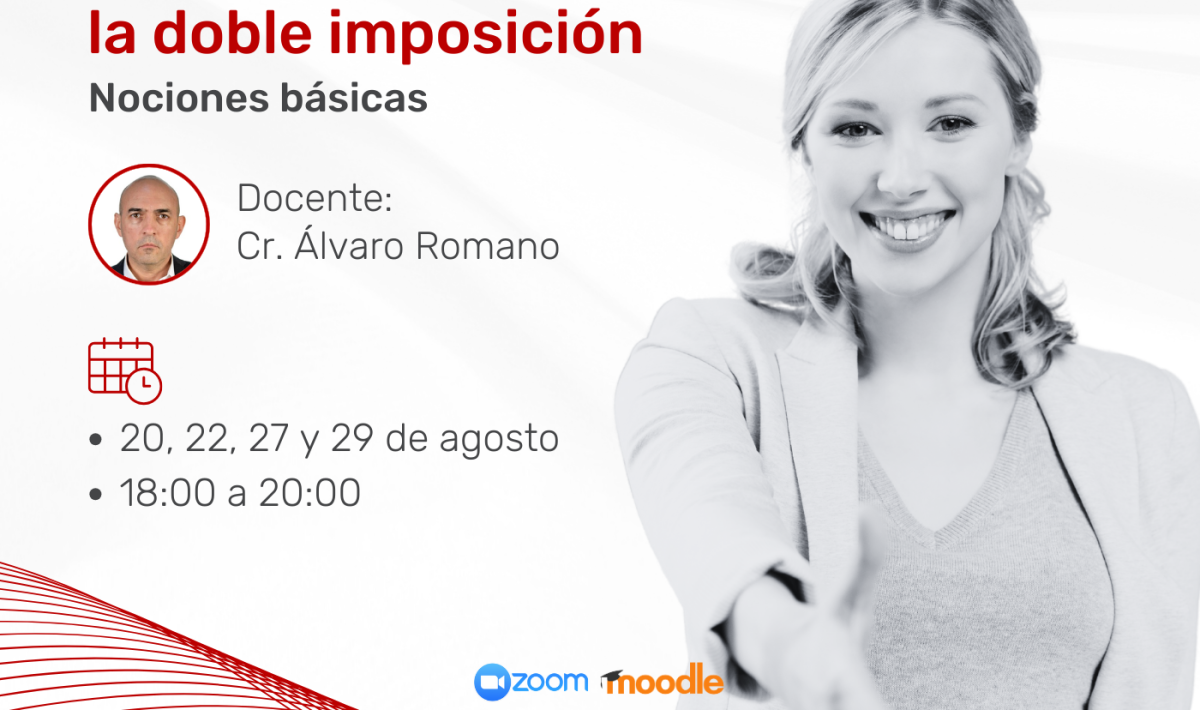 la doble imposición

Nociones básicas

Docente:
Cr. Álvaro Romano

• 20, 22, 27 y 29 de agosto
• 18:00 a 20:00

zoom moodle